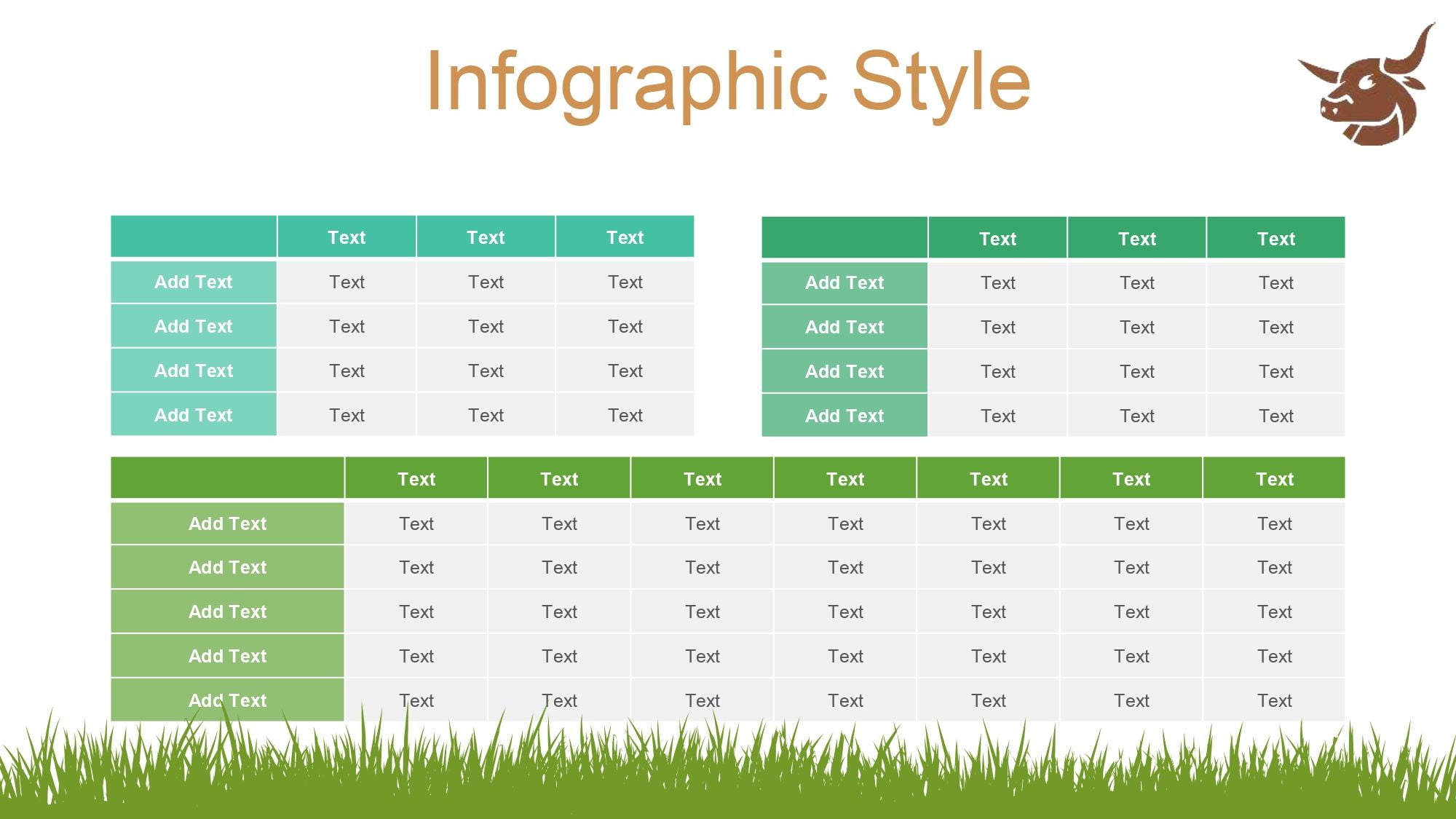 Infographic Style

| | Text | Text | Text |
|---|---|---|---|
| Add Text | Text | Text | Text |
| Add Text | Text | Text | Text |
| Add Text | Text | Text | Text |
| Add Text | Text | Text | Text |

| | Text | Text | Text |
|---|---|---|---|
| Add Text | Text | Text | Text |
| Add Text | Text | Text | Text |
| Add Text | Text | Text | Text |
| Add Text | Text | Text | Text |

| | Text | Text | Text | Text | Text | Text | Text |
|---|---|---|---|---|---|---|---|
| Add Text | Text | Text | Text | Text | Text | Text | Text |
| Add Text | Text | Text | Text | Text | Text | Text | Text |
| Add Text | Text | Text | Text | Text | Text | Text | Text |
| Add Text | Text | Text | Text | Text | Text | Text | Text |
| Add Text | Text | Text | Text | Text | Text | Text | Text |